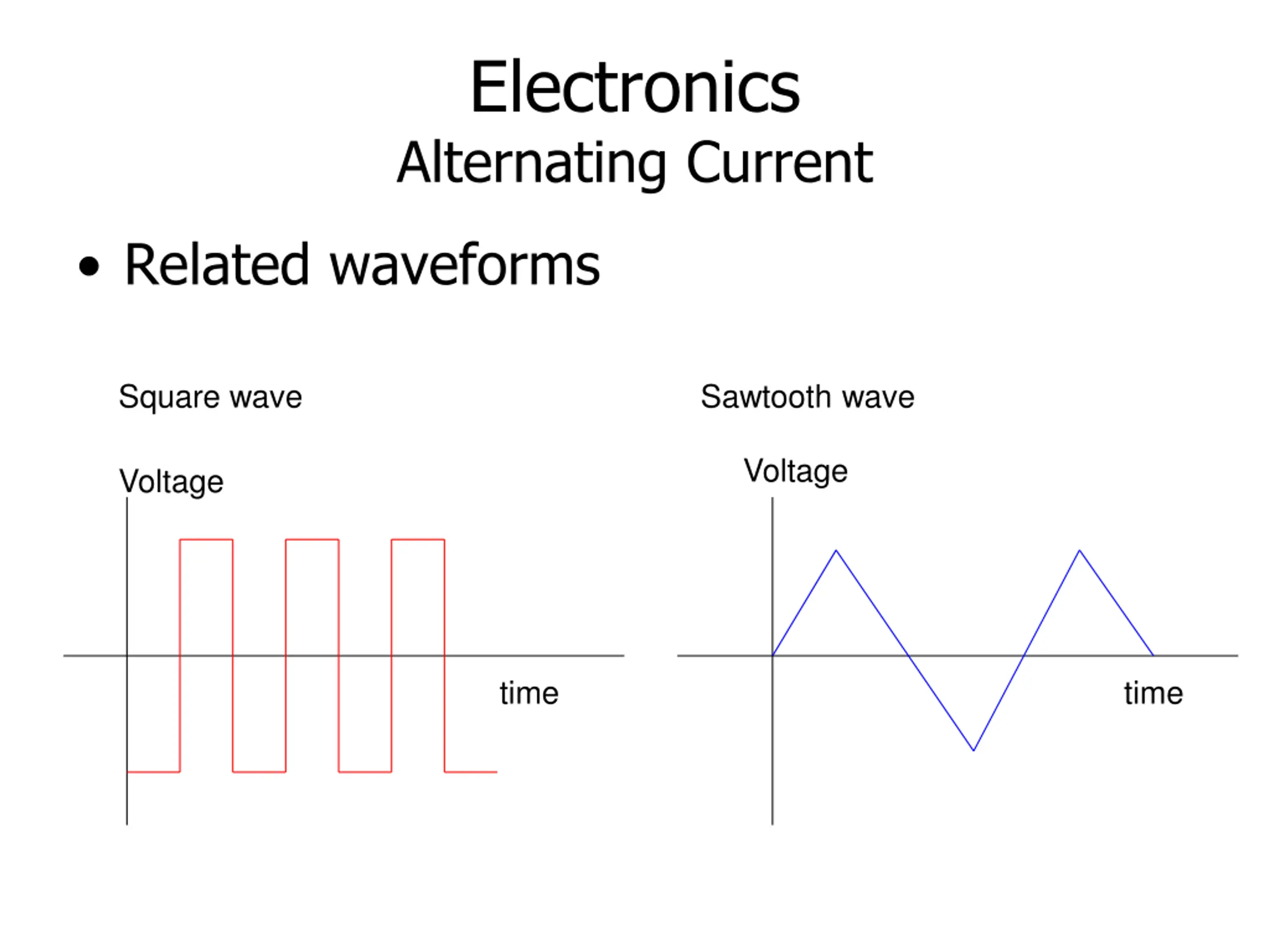 Electronics
Alternating Current

• Related waveforms

Square wave

Voltage

time

Sawtooth wave

Voltage

time